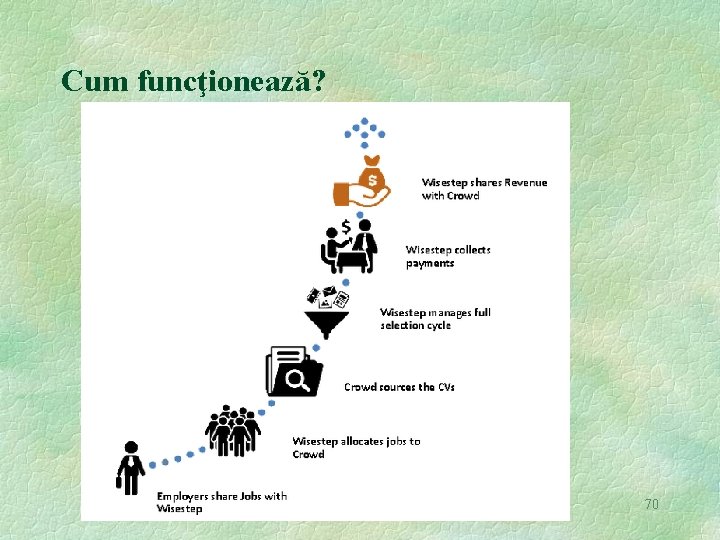 Cum funcţionează?

Wisestep shares Revenue with Crowd

Wisestep collects payments

Wisestep manages full selection cycle

Crowd sources the CVs

Wisestep allocates jobs to Crowd

Employers share Jobs with Wisestep

70